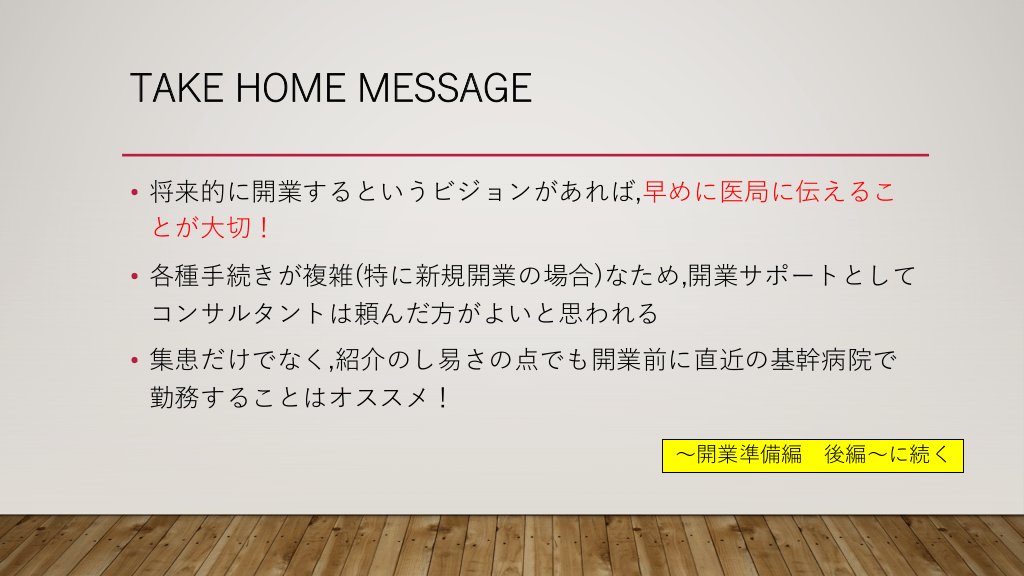 TAKE HOME MESSAGE

• 将来的に開業するというビジョンがあれば,早めに医局に伝えることが大切！

• 各種手続きが複雑(特に新規開業の場合)なため,開業サポートとしてコンサルタントは頼んだ方がよいと思われる

• 集患だけでなく,紹介のし易さの点でも開業前に直近の基幹病院で勤務することはオススメ！

～開業準備編　後編～に続く